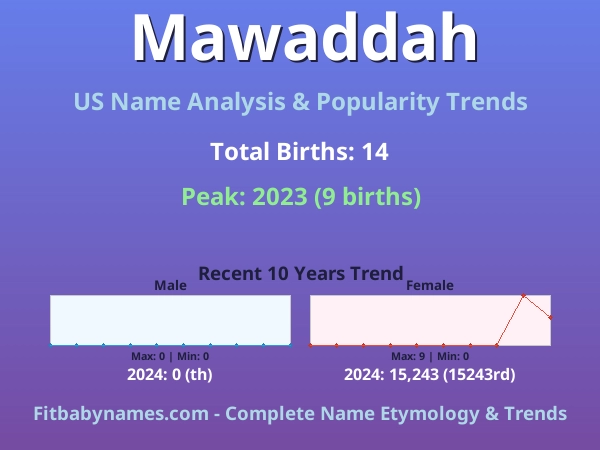 Mawaddah

US Name Analysis & Popularity Trends

Total Births: 14

Peak: 2023 (9 births)

Recent 10 Years Trend

Male

Max: 0 | Min: 0

2024: 0 (th)

Female

Max: 9 | Min: 0

2024: 15,243 (15243rd)

Fitbabynames.com - Complete Name Etymology & Trends